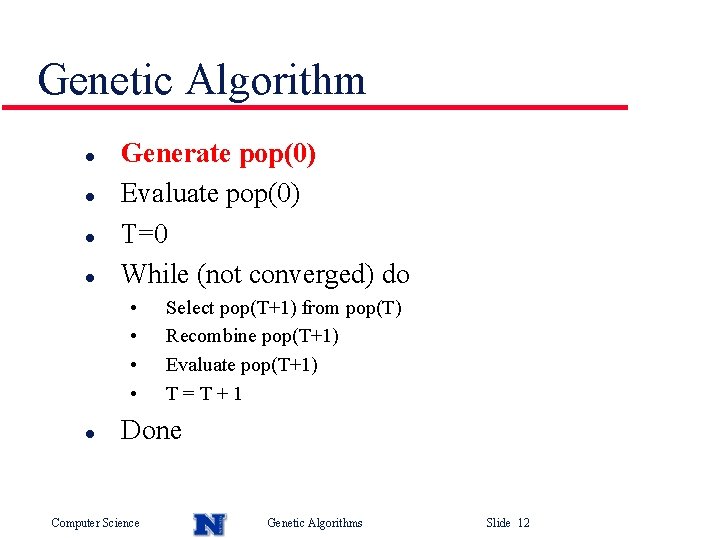 Genetic Algorithm

- Generate pop(0)
- Evaluate pop(0)
- T=0
- While (not converged) do
  - Select pop(T+1) from pop(T)
  - Recombine pop(T+1)
  - Evaluate pop(T+1)
  - T = T + 1
- Done

Computer Science N Genetic Algorithms Slide 12